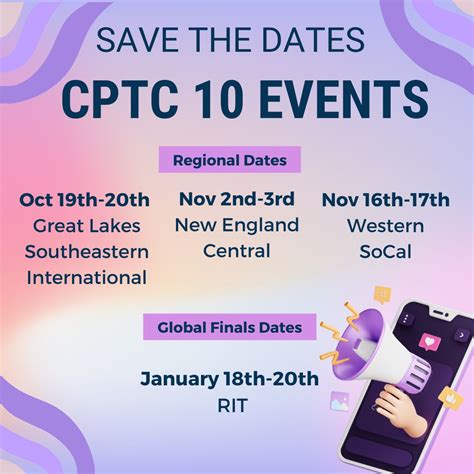 SAVE THE DATES

CPTC 10 EVENTS

Regional Dates

Oct 19th-20th
Great Lakes
Southeastern
International

Nov 2nd-3rd
New England
Central

Nov 16th-17th
Western
SoCal

Global Finals Dates

January 18th-20th
RIT